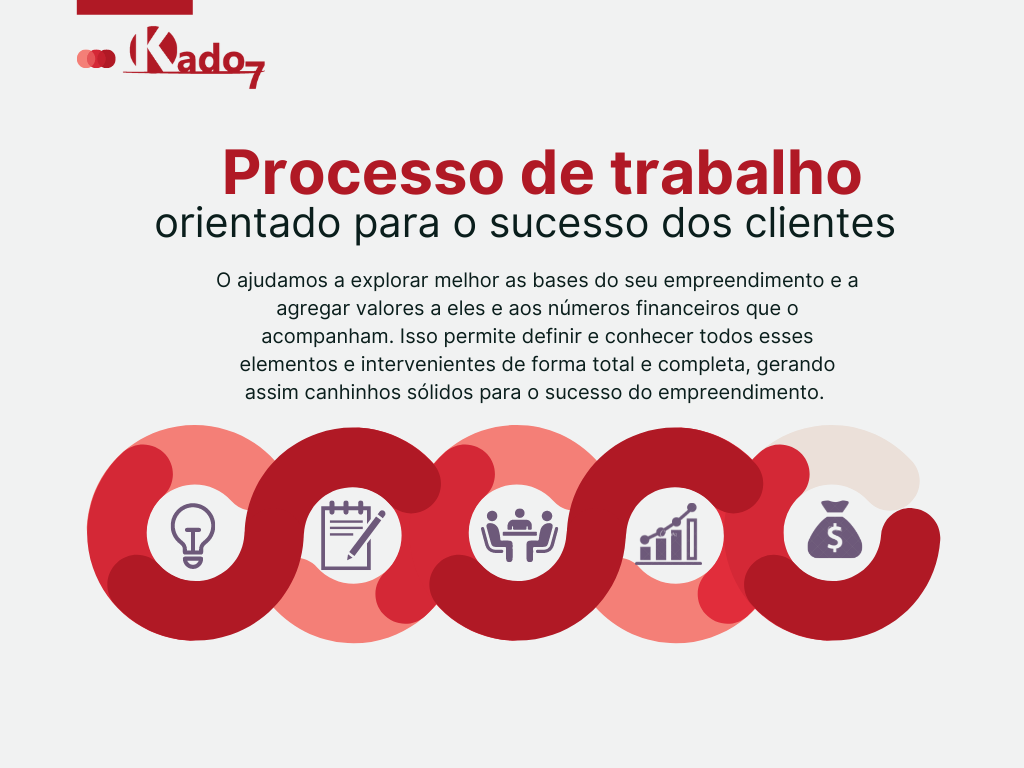 Kado7

Processo de trabalho
orientado para o sucesso dos clientes

O ajudamos a explorar melhor as bases do seu empreendimento e a agregar valores a eles e aos números financeiros que o acompanham. Isso permite definir e conhecer todos esses elementos e intervenientes de forma total e completa, gerando assim canhinhos sólidos para o sucesso do empreendimento.

$